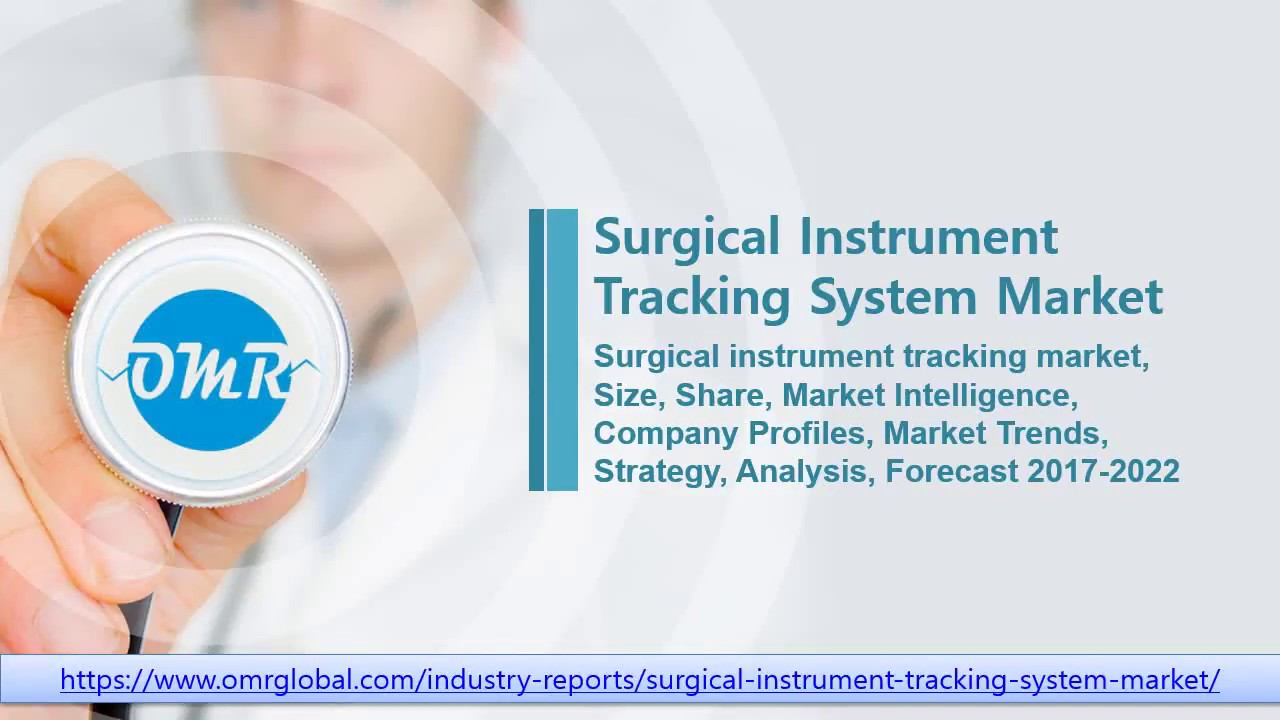 OMR

Surgical Instrument Tracking System Market

Surgical instrument tracking market, Size, Share, Market Intelligence, Company Profiles, Market Trends, Strategy, Analysis, Forecast 2017-2022

https://www.omrglobal.com/industry-reports/surgical-instrument-tracking-system-market/